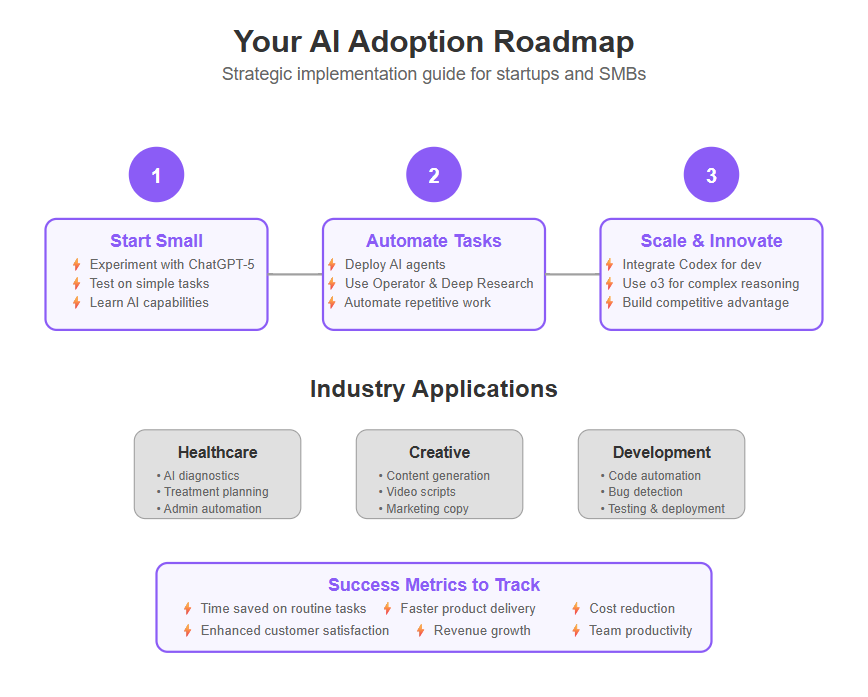 Your AI Adoption Roadmap

Strategic implementation guide for startups and SMBs

1

Start Small
Experiment with ChatGPT-5
Test on simple tasks
Learn AI capabilities

2

Automate Tasks
Deploy AI agents
Use Operator & Deep Research
Automate repetitive work

3

Scale & Innovate
Integrate Codex for dev
Use o3 for complex reasoning
Build competitive advantage

Industry Applications

Healthcare
• AI diagnostics
• Treatment planning
• Admin automation

Creative
• Content generation
• Video scripts
• Marketing copy

Development
• Code automation
• Bug detection
• Testing & deployment

Success Metrics to Track
Time saved on routine tasks
Faster product delivery
Cost reduction
Enhanced customer satisfaction
Revenue growth
Team productivity